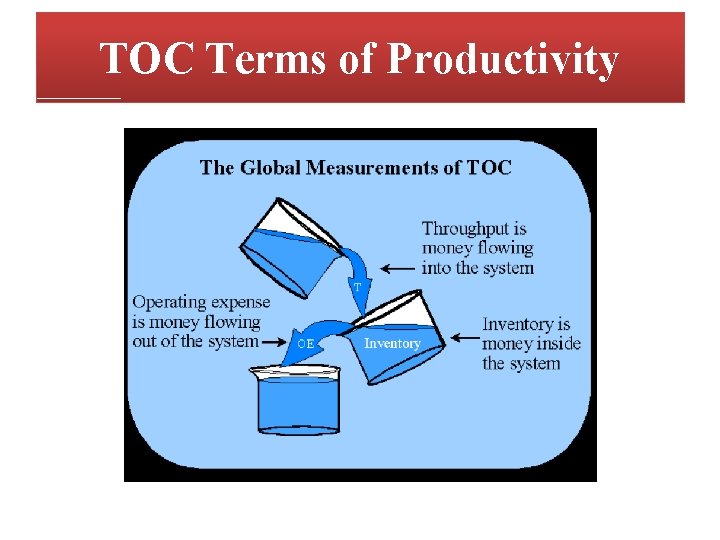 TOC Terms of Productivity

The Global Measurements of TOC

Throughput is money flowing into the system

T

Operating expense is money flowing out of the system

OE

Inventory

Inventory is money inside the system